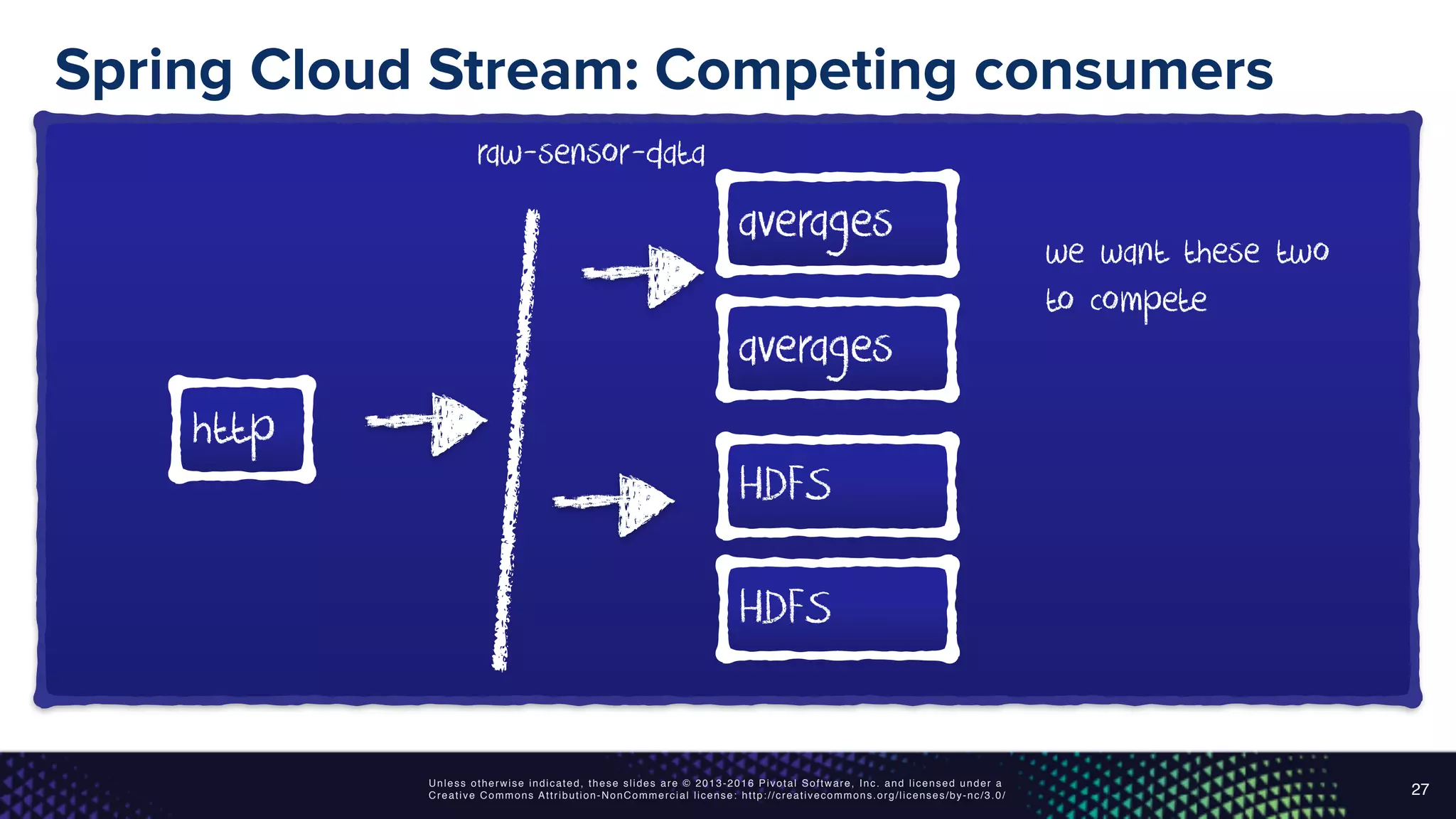 Spring Cloud Stream: Competing consumers

raw-sensor-data

http

averages

averages

HDFS

HDFS

we want these two to compete

Unless otherwise indicated, these slides are © 2013-2016 Pivotal Software, Inc. and licensed under a Creative Commons Attribution-NonCommercial license: http://creativecommons.org/licenses/by-nc/3.0/

27